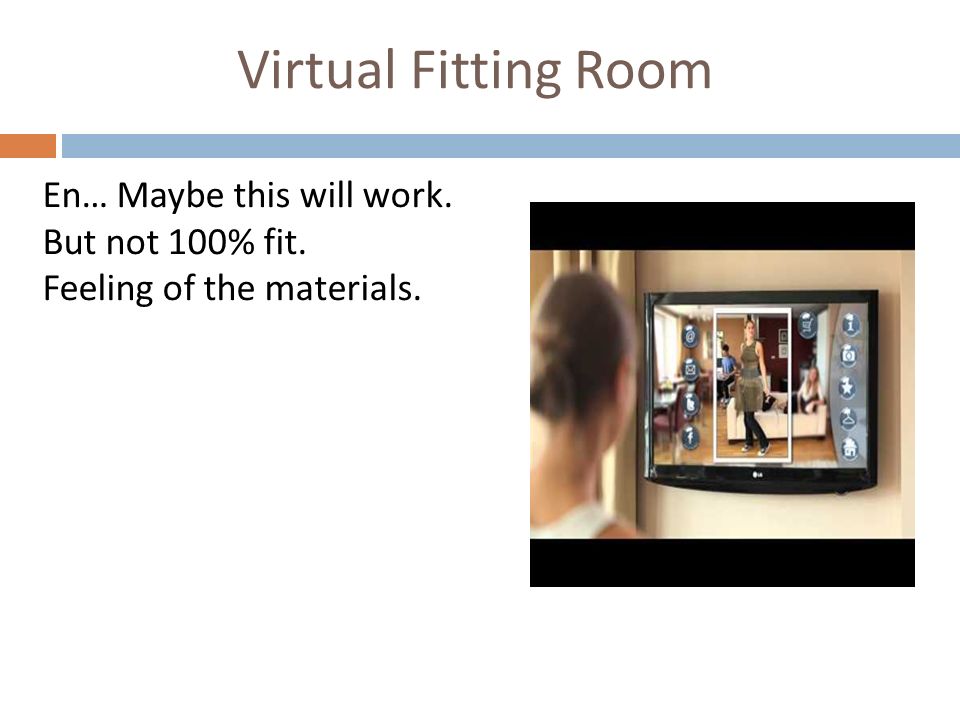 Virtual Fitting Room

En… Maybe this will work.
But not 100% fit.
Feeling of the materials.

LG